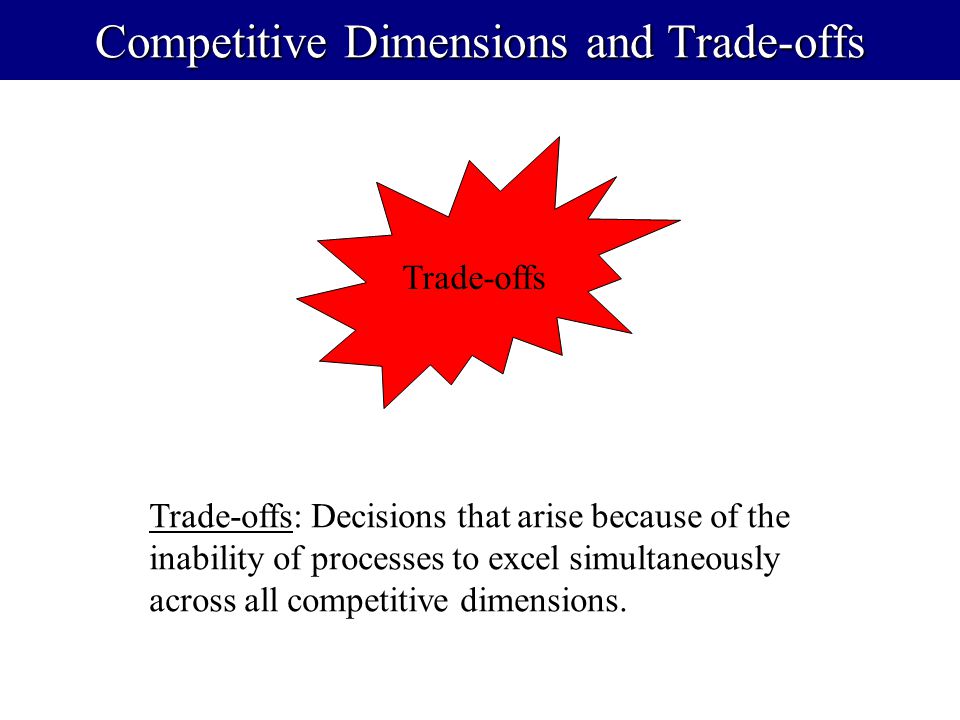 Competitive Dimensions and Trade-offs

Trade-offs

Trade-offs: Decisions that arise because of the inability of processes to excel simultaneously across all competitive dimensions.